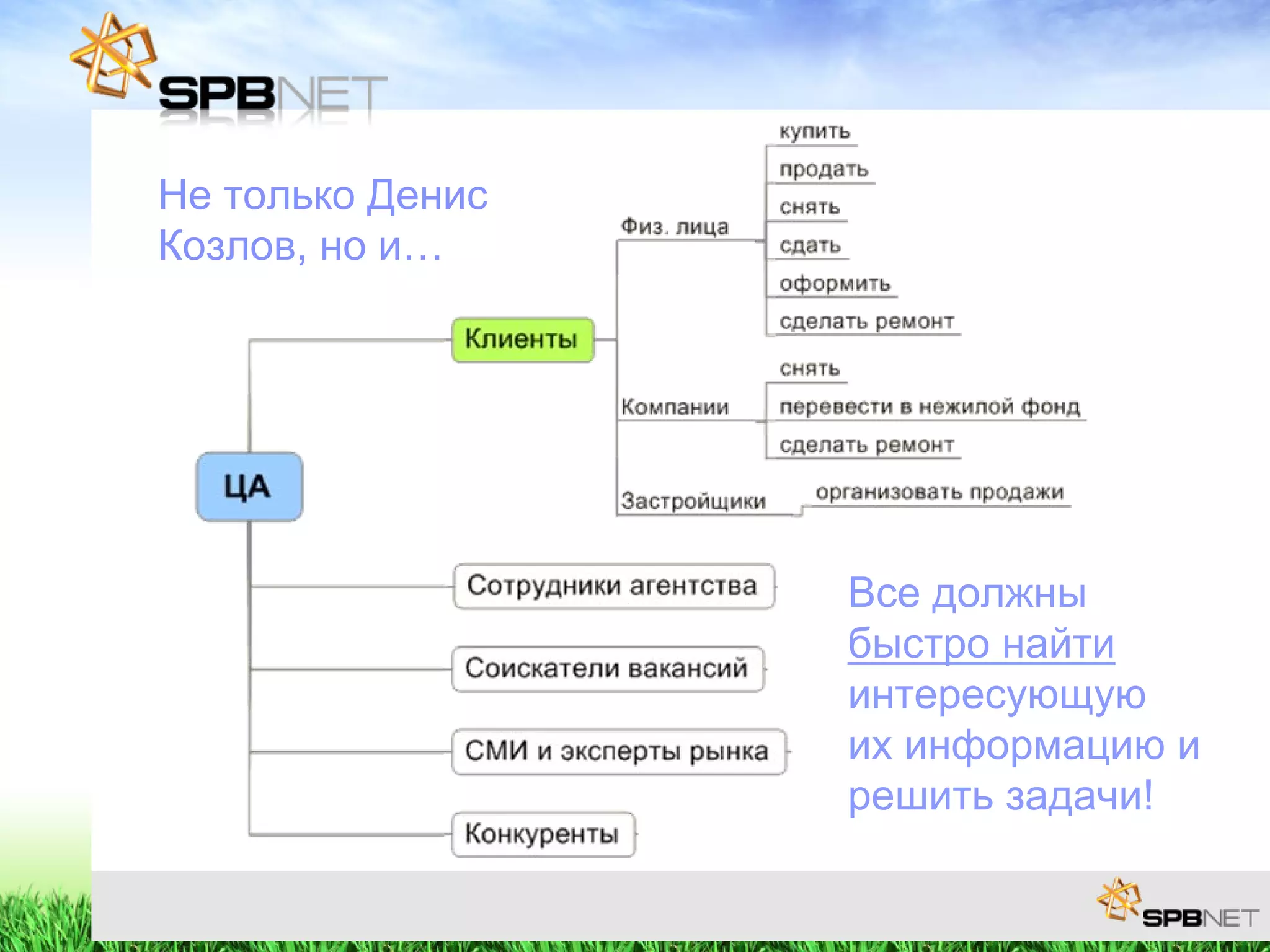 SPBNET

Не только Денис Козлов, но и…

ЦА

Клиенты

Физ. лица

купить

продать

снять

сдать

оформить

сделать ремонт

Компании

снять

перевести в нежилой фонд

сделать ремонт

Застройщики

организовать продажи

Сотрудники агентства

Соискатели вакансий

СМИ и эксперты рынка

Конкуренты

Все должны быстро найти интересующую их информацию и решить задачи!

SPBNET